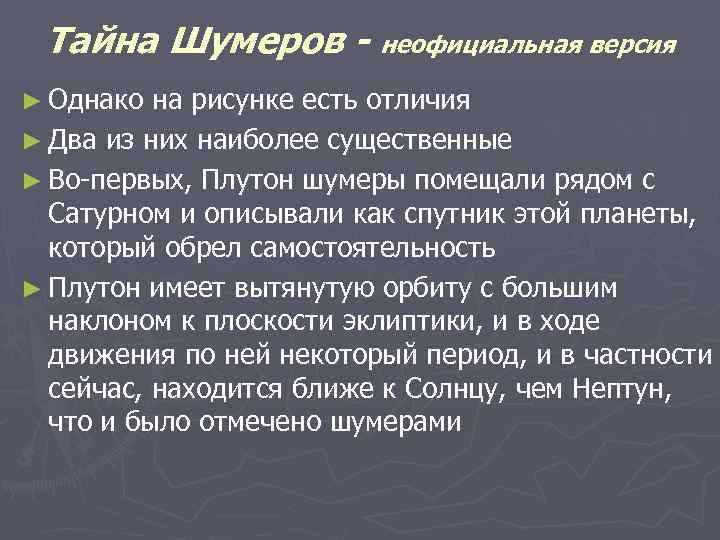 Тайна Шумеров - неофициальная версия

► Однако на рисунке есть отличия

► Два из них наиболее существенные

► Во-первых, Плутон шумеры помещали рядом с Сатурном и описывали как спутник этой планеты, который обрел самостоятельность

► Плутон имеет вытянутую орбиту с большим наклоном к плоскости эклиптики, и в ходе движения по ней некоторый период, и в частности сейчас, находится ближе к Солнцу, чем Нептун, что и было отмечено шумерами